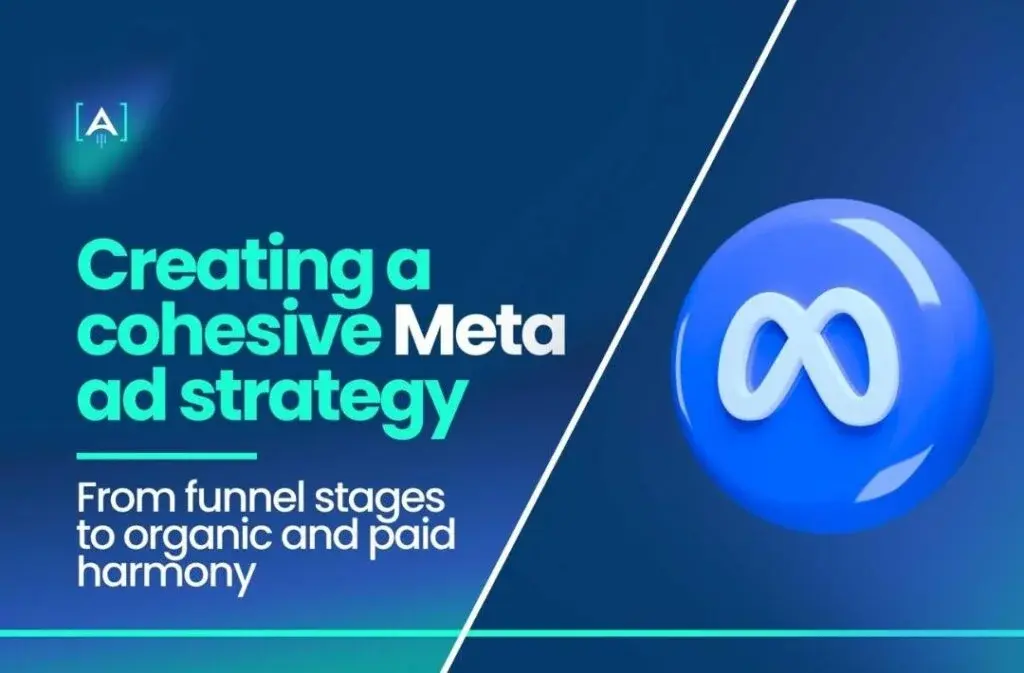 [A]

Creating a cohesive Meta ad strategy

From funnel stages to organic and paid harmony